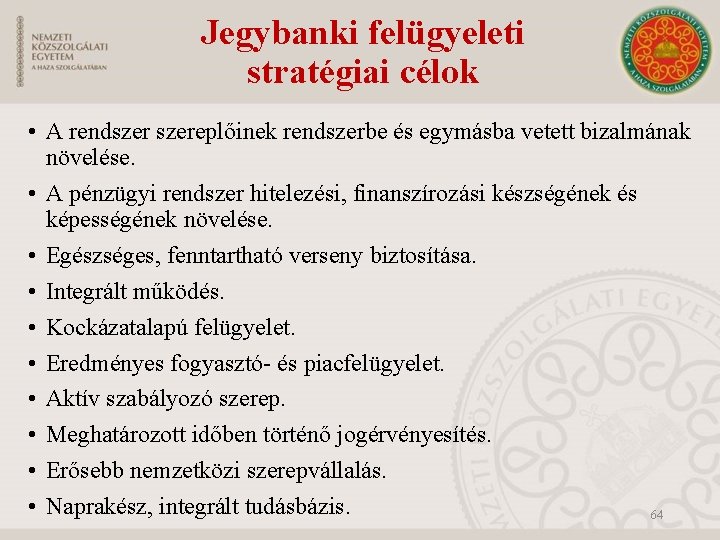 NEMZETI KÖZSZOLGÁLATI EGYETEM
A HAZA SZOLGÁLATÁBAN

Jegybanki felügyeleti stratégiai célok

NEMZETI KÖZSZOLGÁLATI EGYETEM
A HAZA SZOLGÁLATÁBAN

• A rendszer szereplőinek rendszerbe és egymásba vetett bizalmának növelése.
• A pénzügyi rendszer hitelezési, finanszírozási készségének és képességének növelése.
• Egészséges, fenntartható verseny biztosítása.
• Integrált működés.
• Kockázatalapú felügyelet.
• Eredményes fogyasztó- és piacfelügyelet.
• Aktív szabályozó szerep.
• Meghatározott időben történő jogérvényesítés.
• Erősebb nemzetközi szerepvállalás.
• Naprakész, integrált tudásbázis.

NEMZETI KÖZSZOLGÁLATI EGYETEM

64